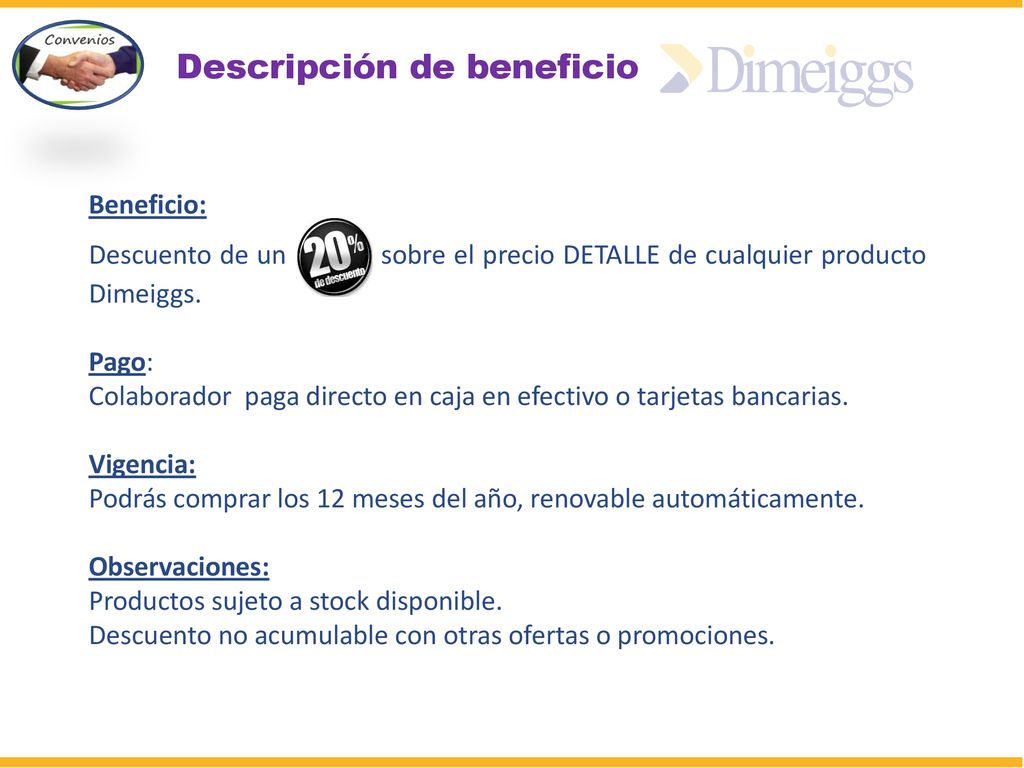 Convenios

Descripción de beneficio

Dimeiggs

Beneficio:

Descuento de un 20% de descuento sobre el precio DETALLE de cualquier producto Dimeiggs.

Pago:
Colaborador paga directo en caja en efectivo o tarjetas bancarias.

Vigencia:
Podrás comprar los 12 meses del año, renovable automáticamente.

Observaciones:
Productos sujeto a stock disponible.
Descuento no acumulable con otras ofertas o promociones.